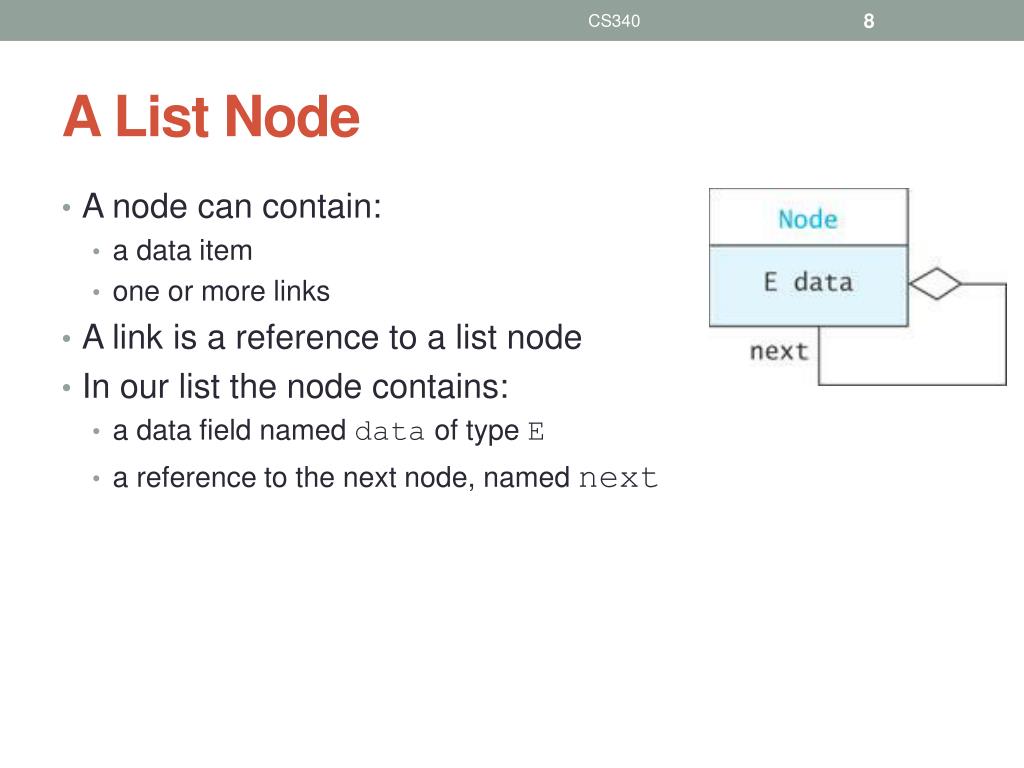 CS340 8

A List Node

• A node can contain:
  • a data item
  • one or more links
• A link is a reference to a list node
• In our list the node contains:
  • a data field named data of type E
  • a reference to the next node, named next

Node
E data
next